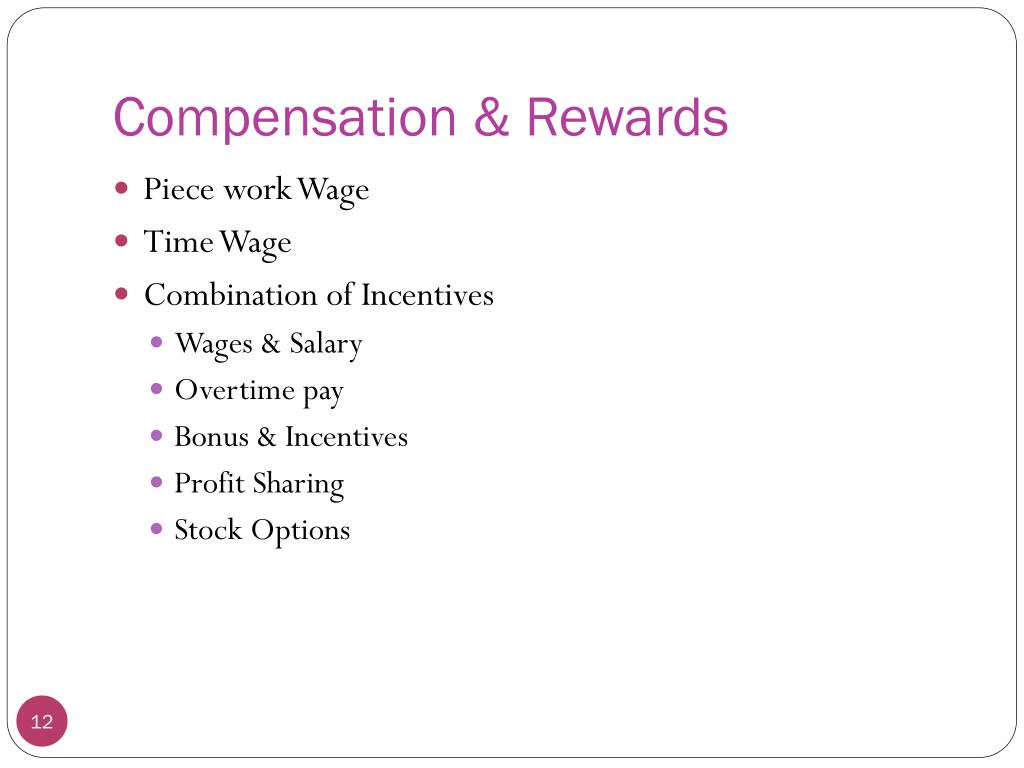 Compensation & Rewards

- Piece work Wage
- Time Wage
- Combination of Incentives
  - Wages & Salary
  - Overtime pay
  - Bonus & Incentives
  - Profit Sharing
  - Stock Options

12